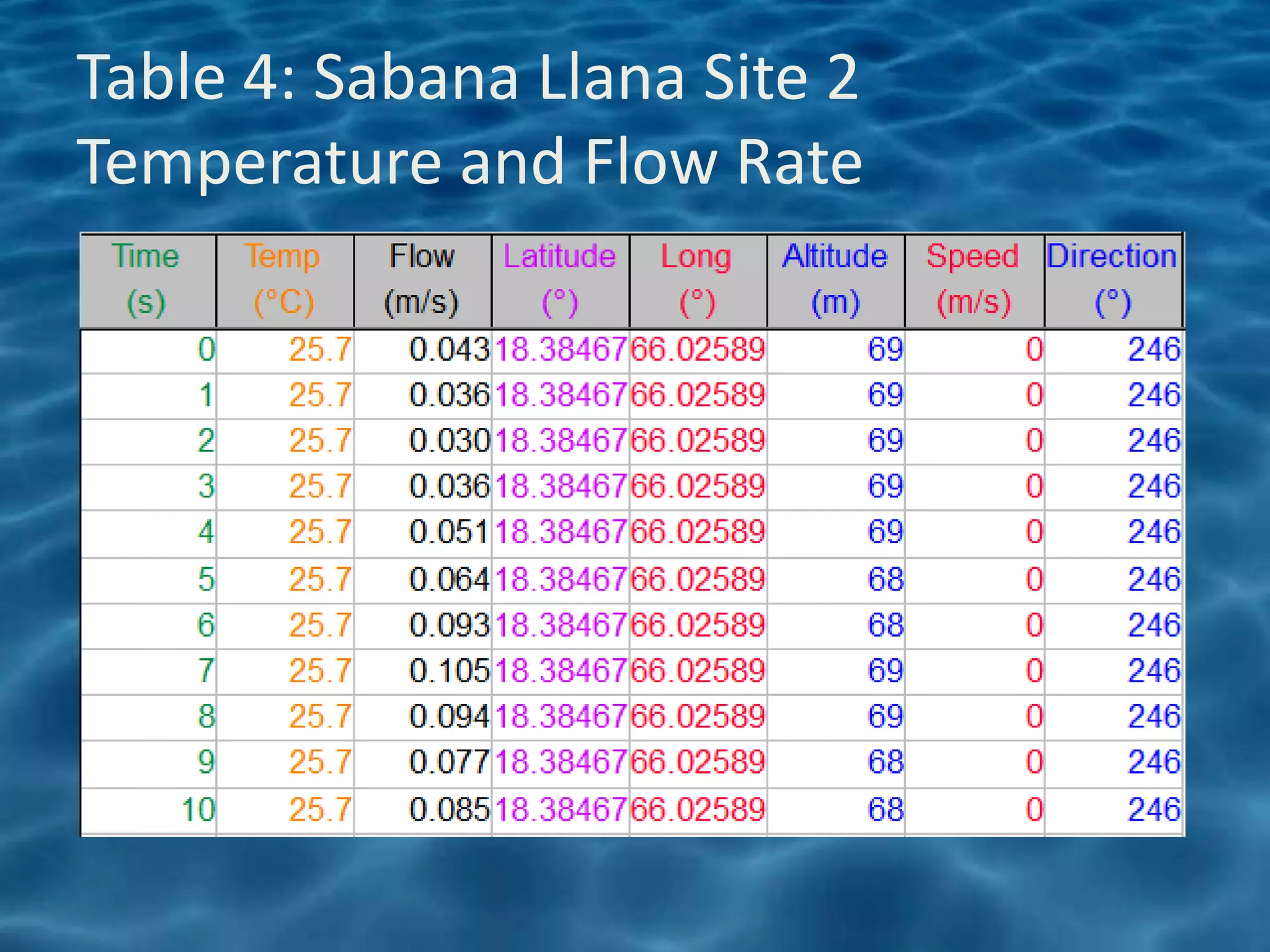 Table 4: Sabana Llana Site 2 Temperature and Flow Rate

| Time (s) | Temp (°C) | Flow (m/s) | Latitude (°) | Long (°) | Altitude (m) | Speed (m/s) | Direction (°) |
|---|---|---|---|---|---|---|---|
| 0 | 25.7 | 0.043 | 18.38467 | 66.02589 | 69 | 0 | 246 |
| 1 | 25.7 | 0.036 | 18.38467 | 66.02589 | 69 | 0 | 246 |
| 2 | 25.7 | 0.030 | 18.38467 | 66.02589 | 69 | 0 | 246 |
| 3 | 25.7 | 0.036 | 18.38467 | 66.02589 | 69 | 0 | 246 |
| 4 | 25.7 | 0.051 | 18.38467 | 66.02589 | 69 | 0 | 246 |
| 5 | 25.7 | 0.064 | 18.38467 | 66.02589 | 68 | 0 | 246 |
| 6 | 25.7 | 0.093 | 18.38467 | 66.02589 | 68 | 0 | 246 |
| 7 | 25.7 | 0.105 | 18.38467 | 66.02589 | 69 | 0 | 246 |
| 8 | 25.7 | 0.094 | 18.38467 | 66.02589 | 69 | 0 | 246 |
| 9 | 25.7 | 0.077 | 18.38467 | 66.02589 | 68 | 0 | 246 |
| 10 | 25.7 | 0.085 | 18.38467 | 66.02589 | 68 | 0 | 246 |